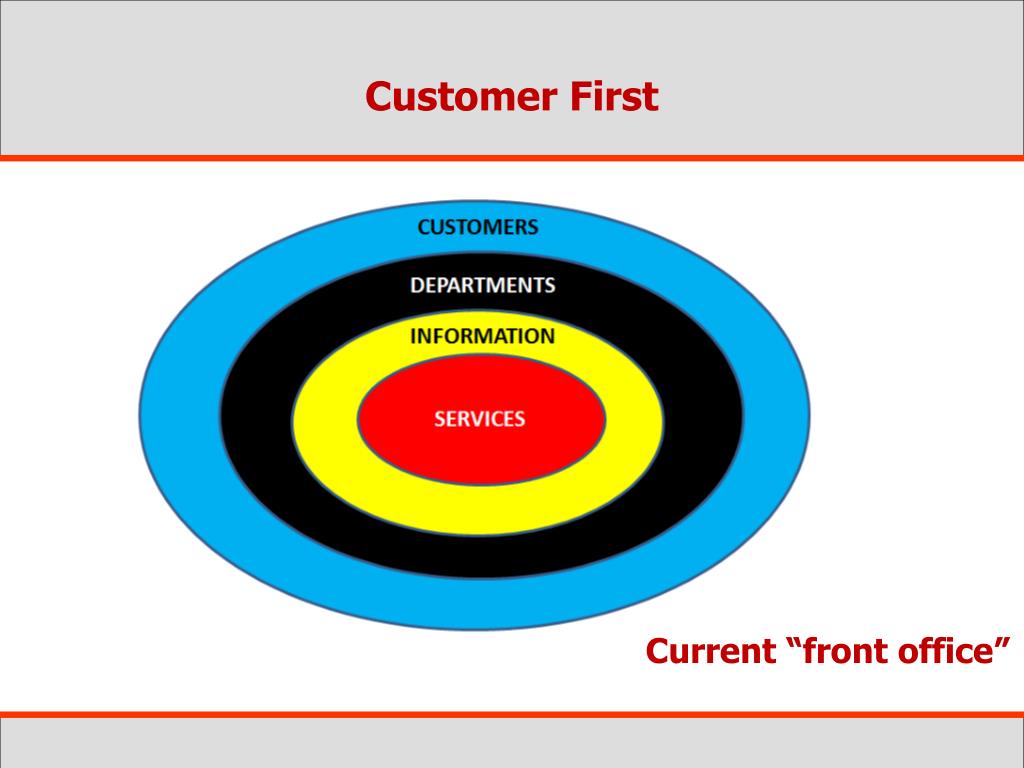 Customer First

CUSTOMERS

DEPARTMENTS

INFORMATION

SERVICES

Current “front office”